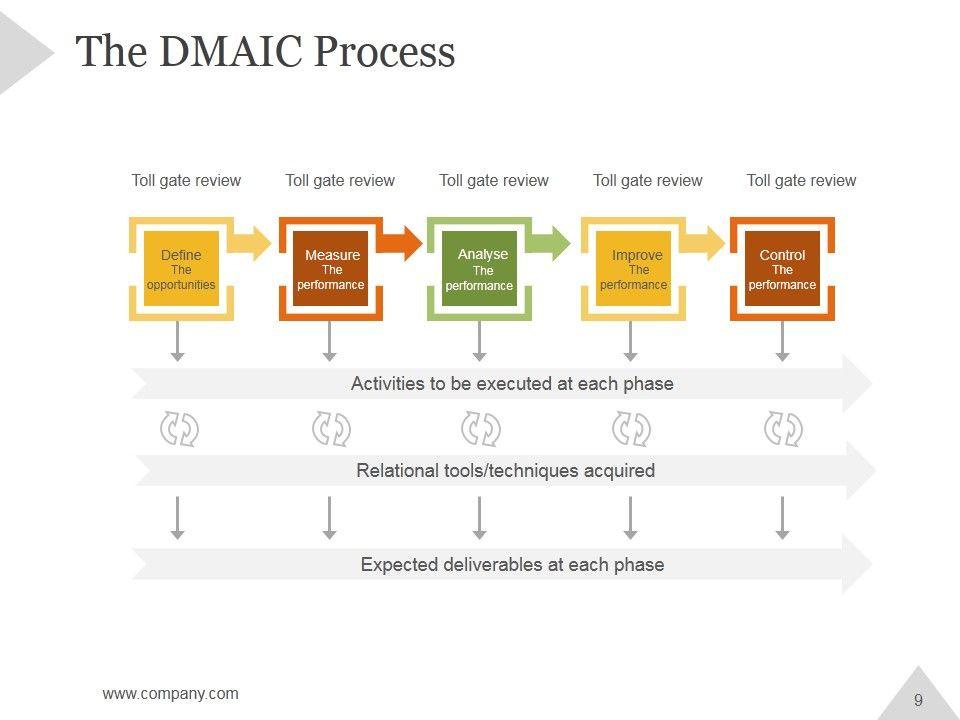 The DMAIC Process

Toll gate review

Toll gate review

Toll gate review

Toll gate review

Toll gate review

Define
The
opportunities

Measure
The
performance

Analyse
The
performance

Improve
The
performance

Control
The
performance

Activities to be executed at each phase

Relational tools/techniques acquired

Expected deliverables at each phase

www.company.com

9